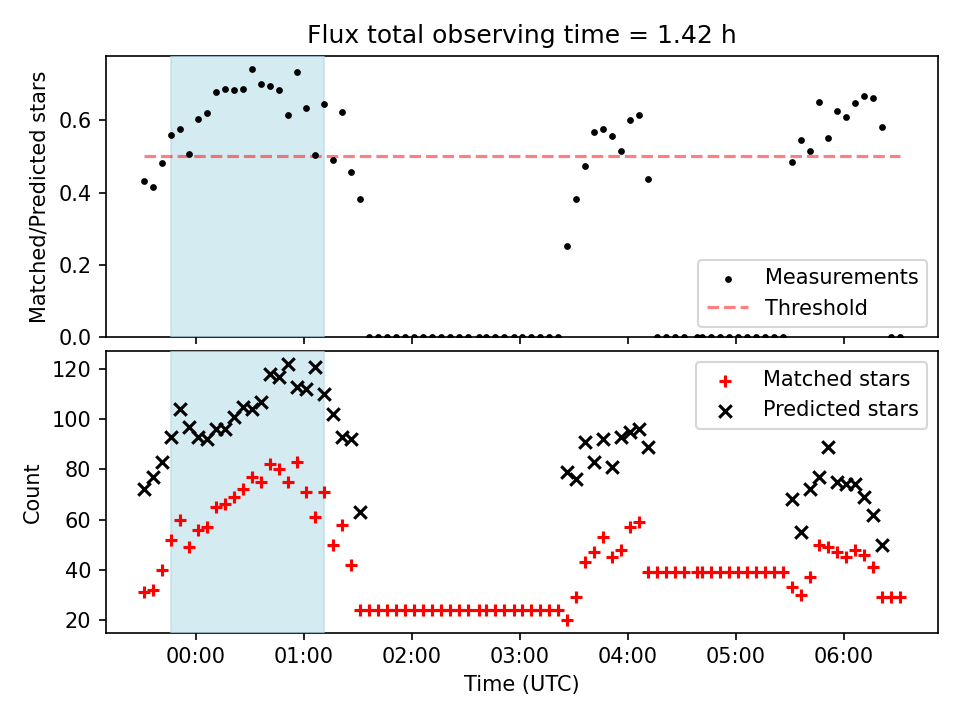 Flux total observing time = 1.42 h

Matched/Predicted stars

0.6
0.4
0.2
0.0

Measurements
Threshold

Count

120
100
80
60
40
20

Matched stars
Predicted stars

00:00 01:00 02:00 03:00 04:00 05:00 06:00

Time (UTC)